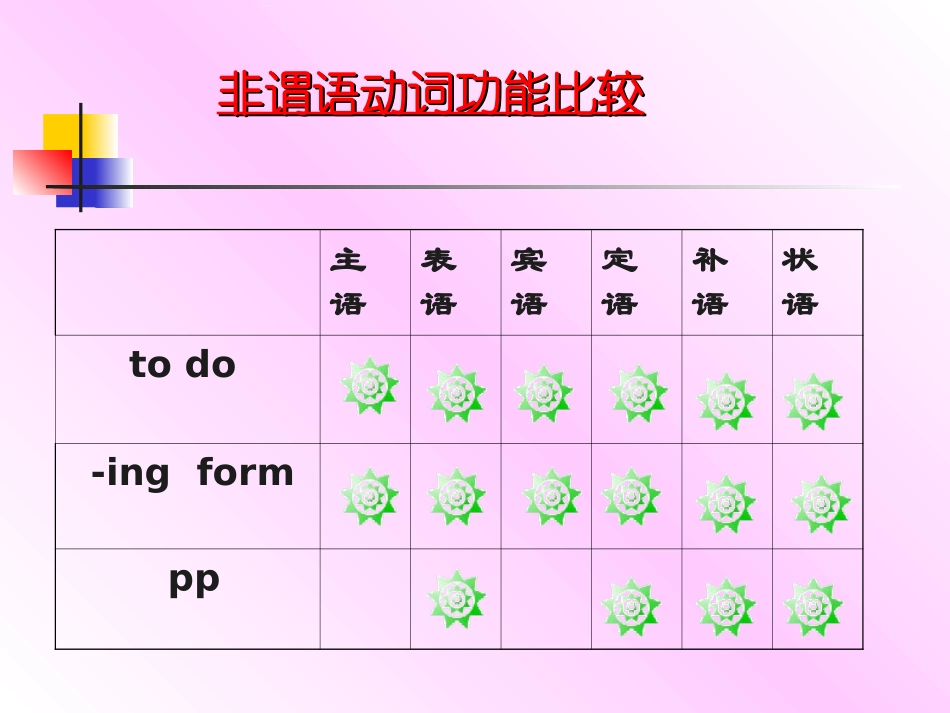 非谓语动词功能比较

| | 主语 | 表语 | 宾语 | 定语 | 补语 | 状语 |
|---|---|---|---|---|---|---|
| to do | | | | | | |
| -ing form | | | | | | |
| pp | | | | | | |